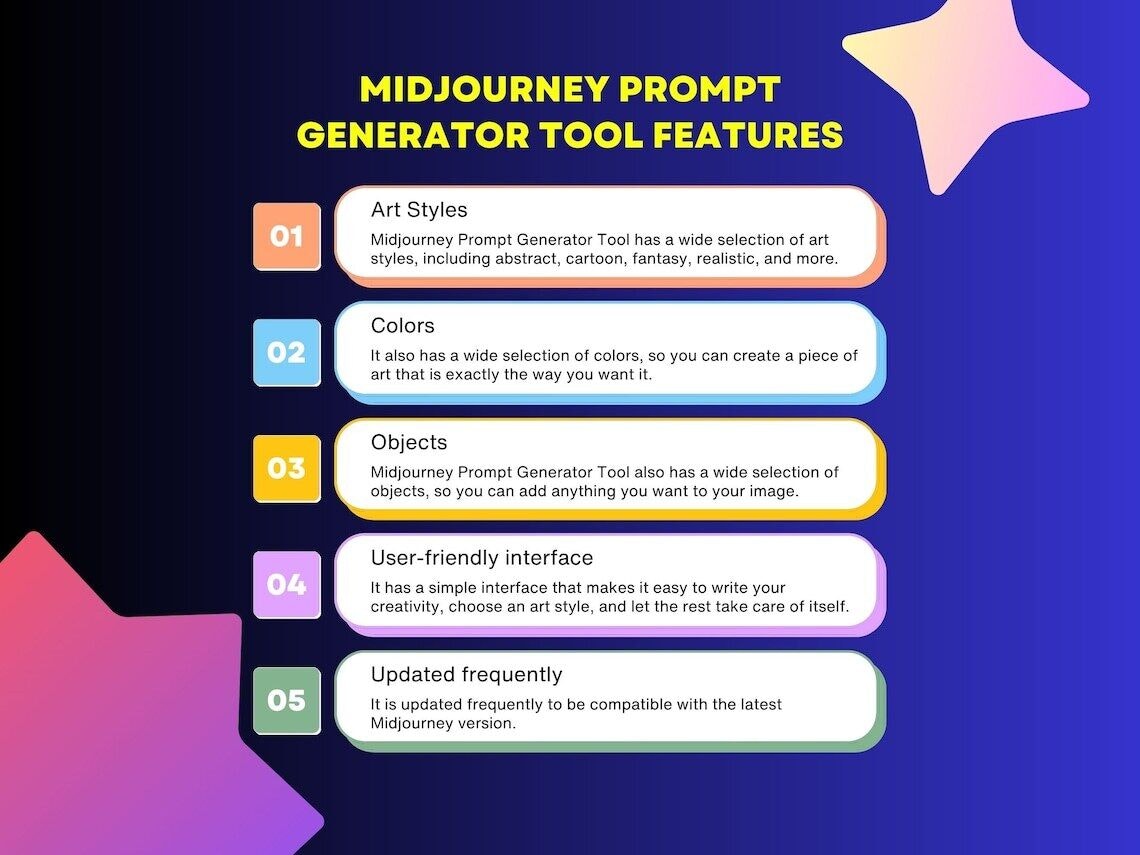 MIDJOURNEY PROMPT GENERATOR TOOL FEATURES

01

Art Styles

Midjourney Prompt Generator Tool has a wide selection of art styles, including abstract, cartoon, fantasy, realistic, and more.

02

Colors

It also has a wide selection of colors, so you can create a piece of art that is exactly the way you want it.

03

Objects

Midjourney Prompt Generator Tool also has a wide selection of objects, so you can add anything you want to your image.

04

User-friendly interface

It has a simple interface that makes it easy to write your creativity, choose an art style, and let the rest take care of itself.

05

Updated frequently

It is updated frequently to be compatible with the latest Midjourney version.